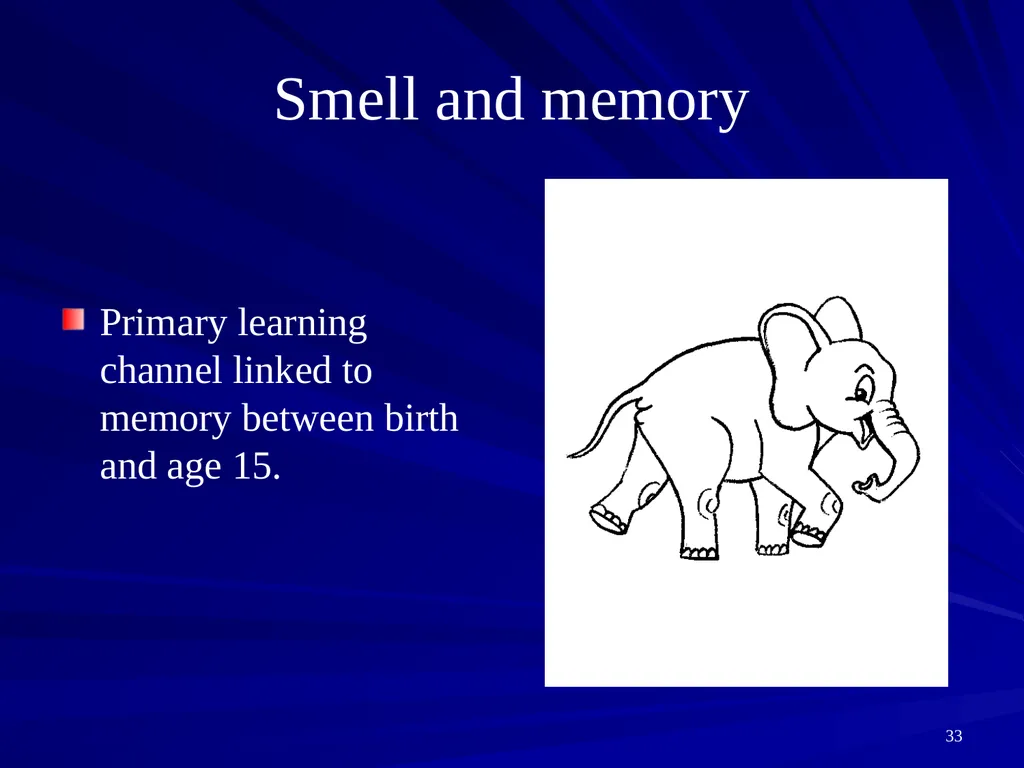 Smell and memory

Primary learning channel linked to memory between birth and age 15.

33